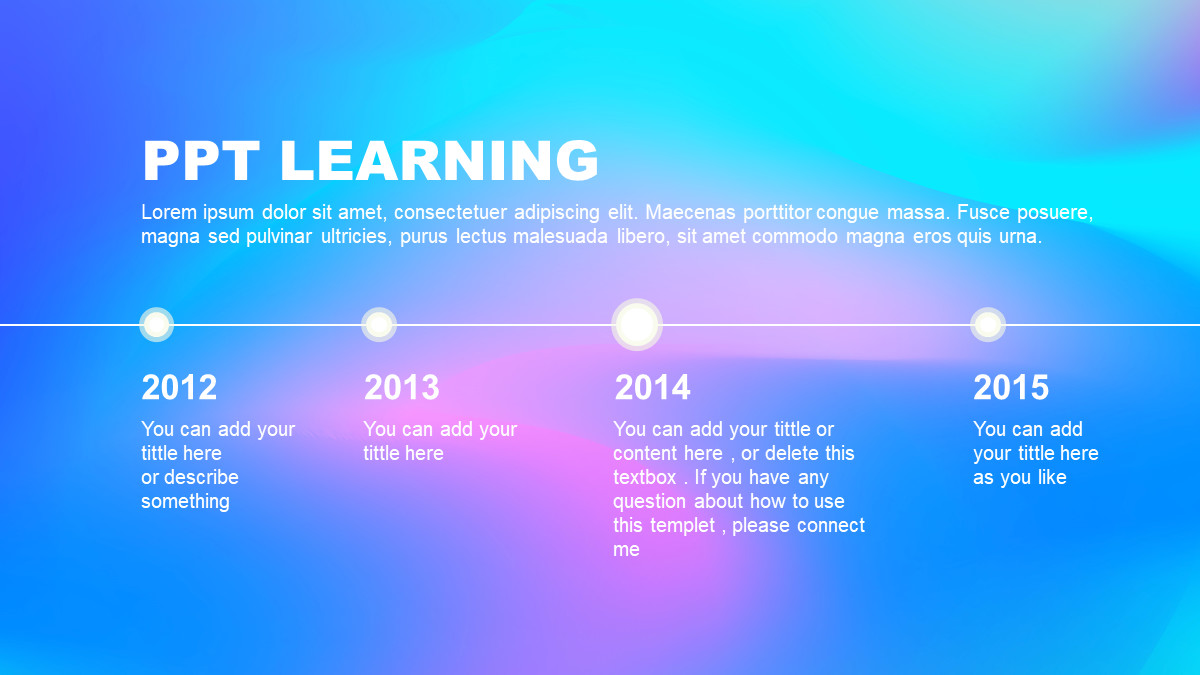 PPT LEARNING

Lorem ipsum dolor sit amet, consectetuer adipiscing elit. Maecenas porttitor congue massa. Fusce posuere, magna sed pulvinar ultricies, purus lectus malesuada libero, sit amet commodo magna eros quis urna.

2012

You can add your tittle here or describe something

2013

You can add your tittle here

2014

You can add your tittle or content here , or delete this textbox . If you have any question about how to use this templet , please connect me

2015

You can add your tittle here as you like